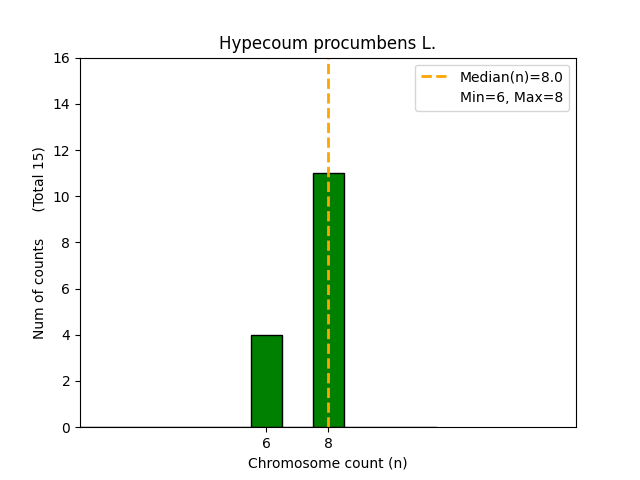 Hypecoum procumbens L.

Median(n)=8.0
Min=6, Max=8

Num of counts (Total 15)

16
14
12
10
8
6
4
2
0

6
8

Chromosome count (n)